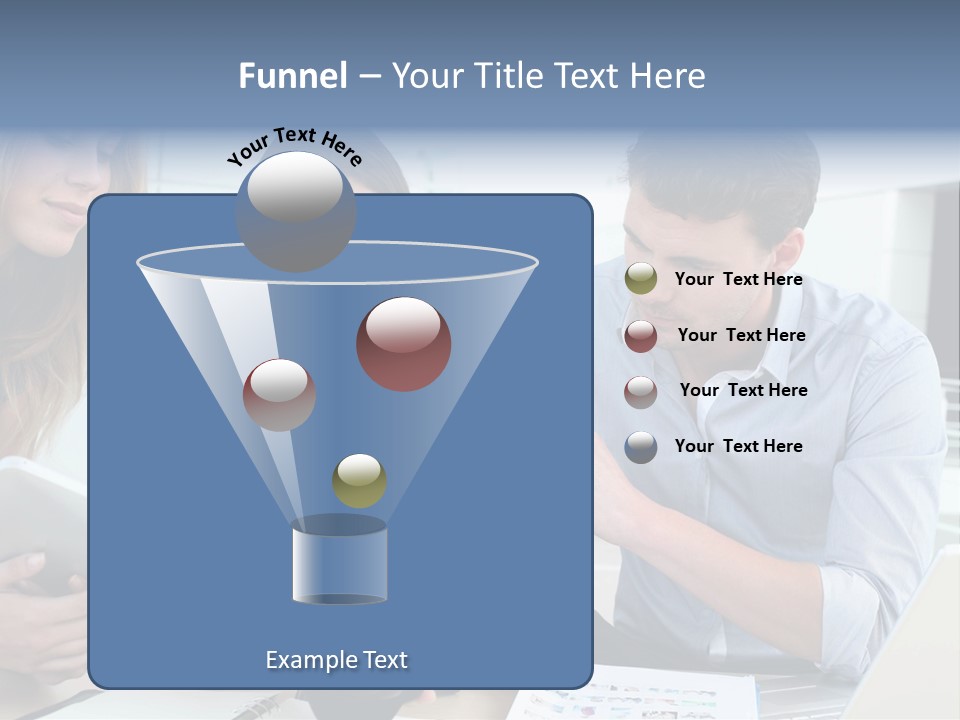 Funnel – Your Title Text Here

Your Text Here

Your Text Here

Your Text Here

Your Text Here

Your Text Here

Example Text